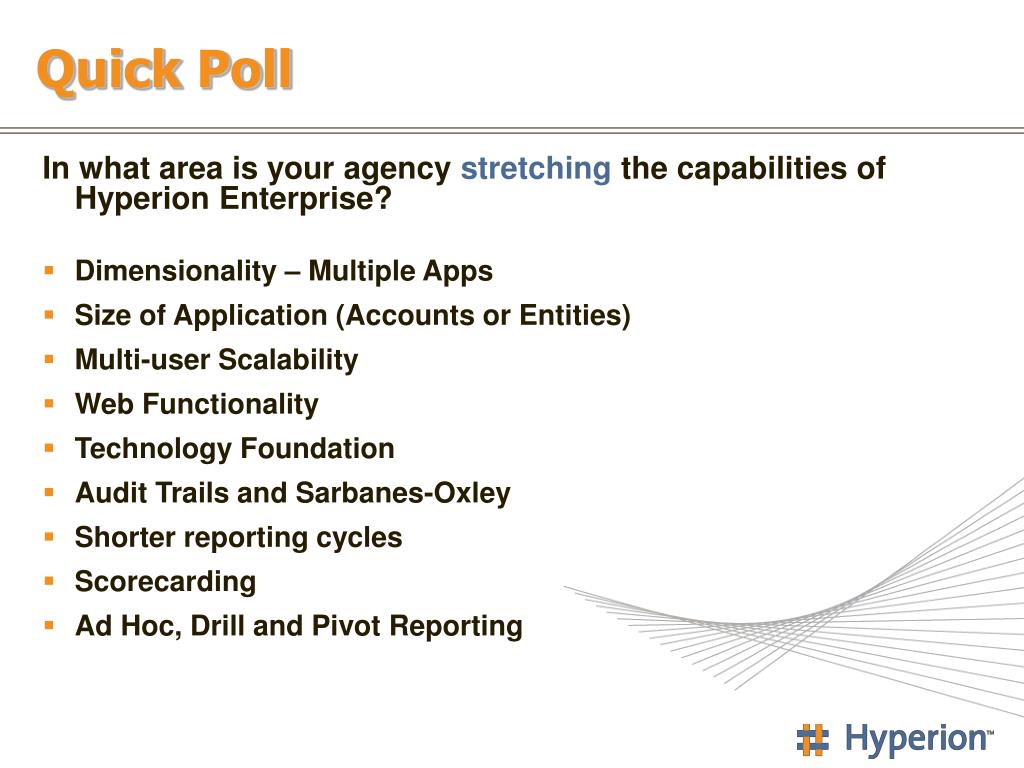 Quick Poll

In what area is your agency stretching the capabilities of Hyperion Enterprise?

- Dimensionality – Multiple Apps
- Size of Application (Accounts or Entities)
- Multi-user Scalability
- Web Functionality
- Technology Foundation
- Audit Trails and Sarbanes-Oxley
- Shorter reporting cycles
- Scorecarding
- Ad Hoc, Drill and Pivot Reporting

Hyperion™